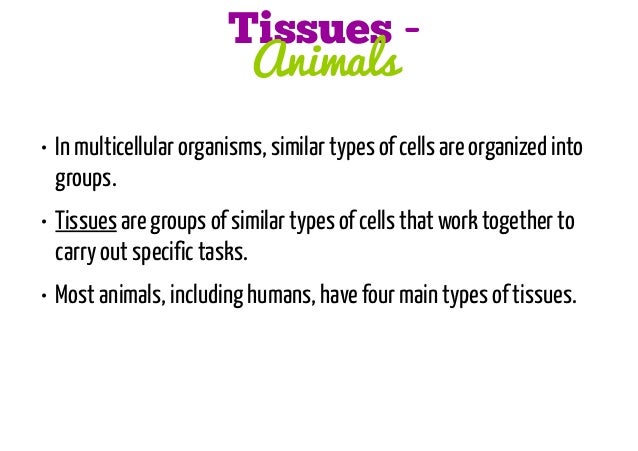 Tissues - Animals

• In multicellular organisms, similar types of cells are organized into groups.

• Tissues are groups of similar types of cells that work together to carry out specific tasks.

• Most animals, including humans, have four main types of tissues.